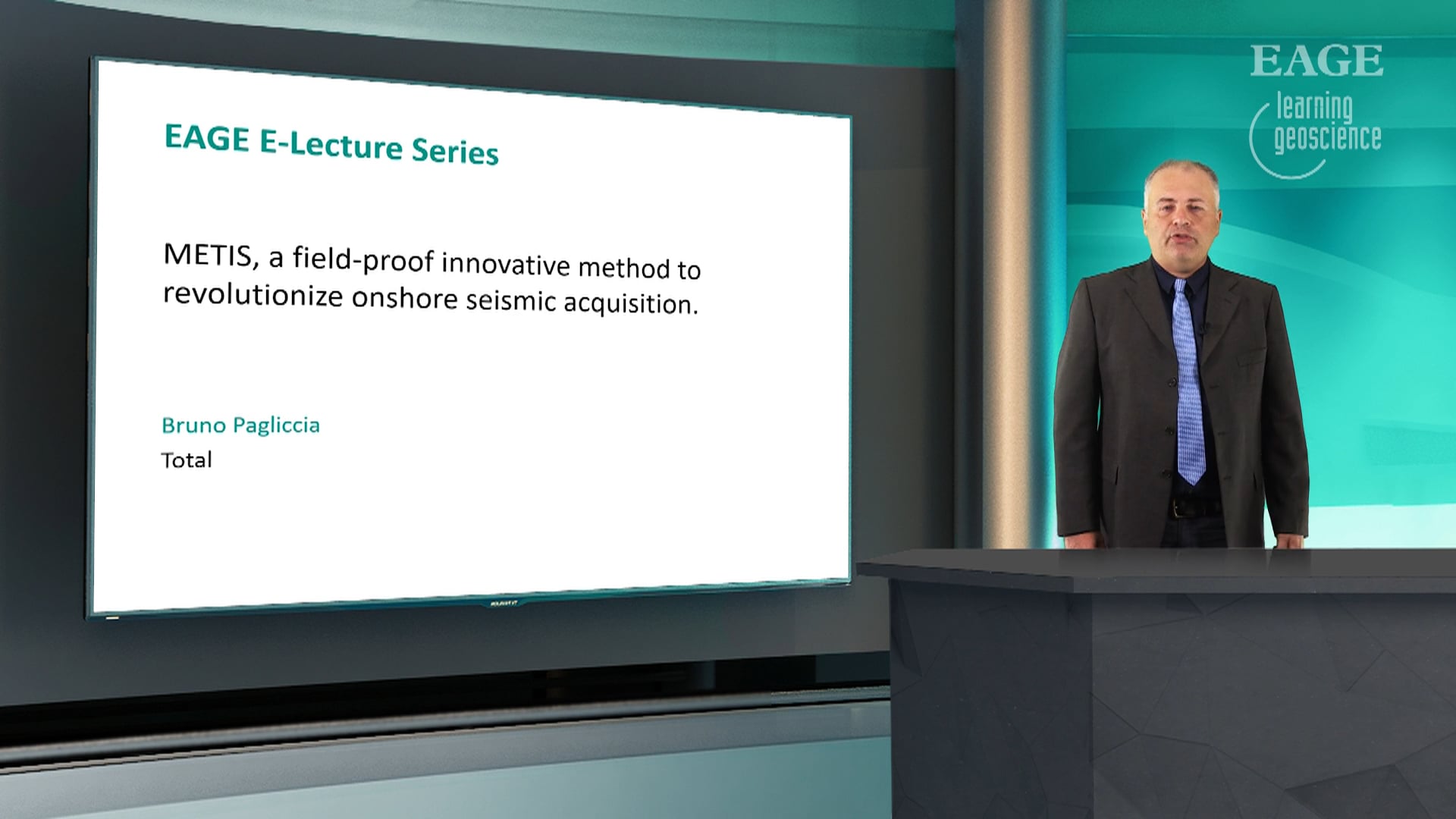 EAGE E-Lecture Series

METIS, a field-proof innovative method to revolutionize onshore seismic acquisition.

Bruno Pagliccia
Total

EAGE
learning geoscience